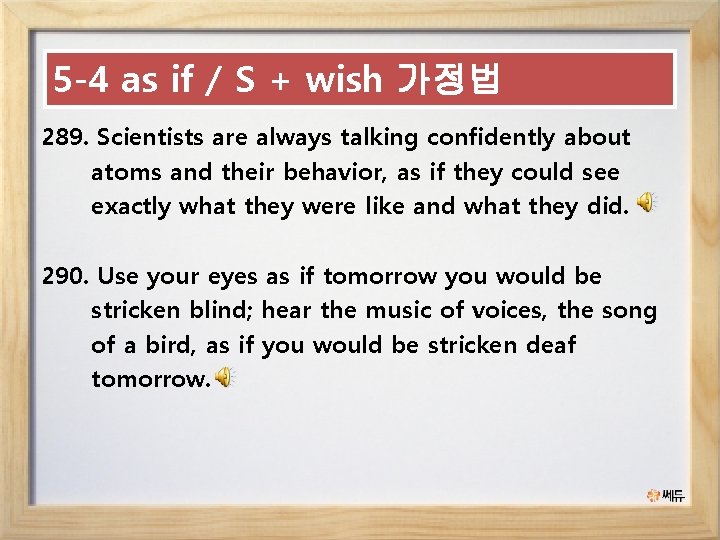 5-4 as if / S + wish 가정법

289. Scientists are always talking confidently about atoms and their behavior, as if they could see exactly what they were like and what they did.

290. Use your eyes as if tomorrow you would be stricken blind; hear the music of voices, the song of a bird, as if you would be stricken deaf tomorrow.

쎄듀